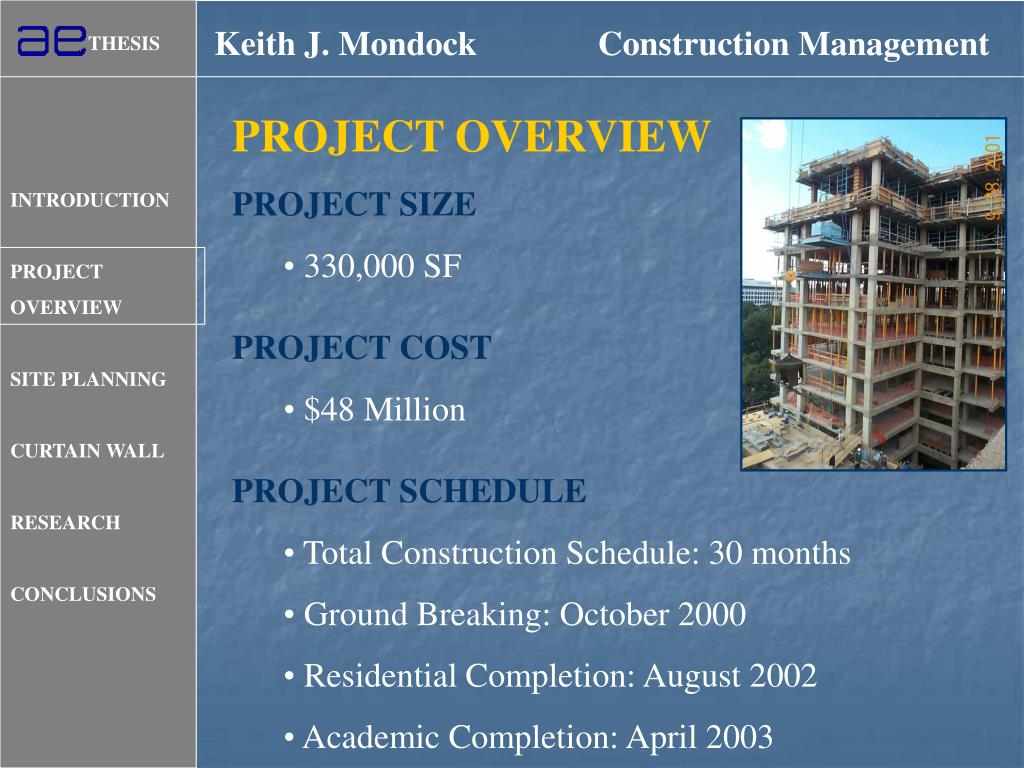 ae THESIS

Keith J. Mondock Construction Management

INTRODUCTION

PROJECT OVERVIEW

SITE PLANNING

CURTAIN WALL

RESEARCH

CONCLUSIONS

PROJECT OVERVIEW

PROJECT SIZE

• 330,000 SF

PROJECT COST

• $48 Million

PROJECT SCHEDULE

• Total Construction Schedule: 30 months

• Ground Breaking: October 2000

• Residential Completion: August 2002

• Academic Completion: April 2003

9 18 2001